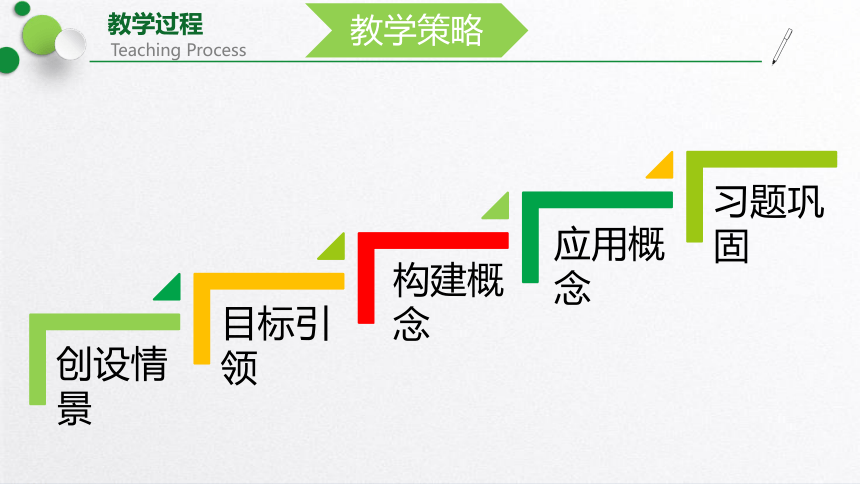 教学过程
Teaching Process

教学策略

创设情景

目标引领

构建概念

应用概念

习题巩固